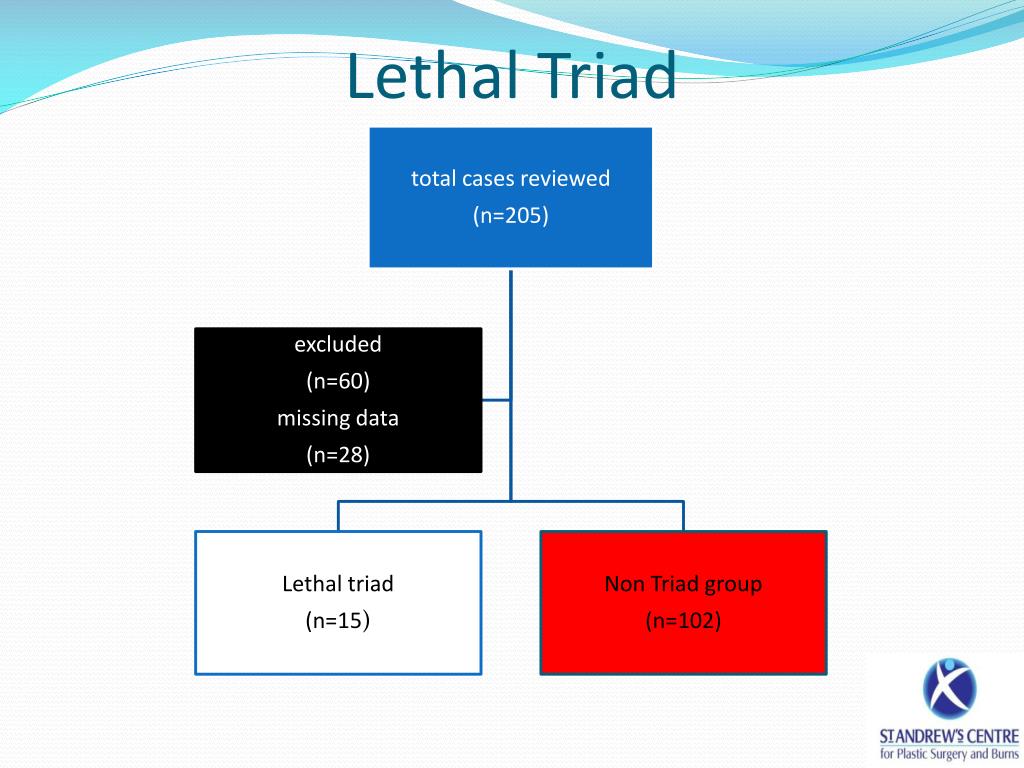 Lethal Triad

total cases reviewed
(n=205)

excluded
(n=60)
missing data
(n=28)

Lethal triad
(n=15)

Non Triad group
(n=102)

ST ANDREW'S CENTRE
for Plastic Surgery and Burns